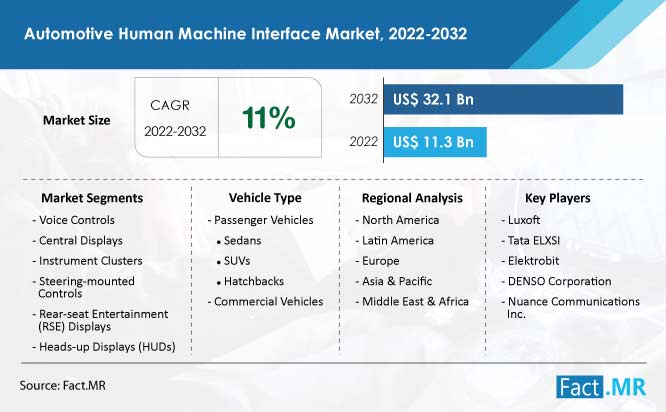 Automotive Human Machine Interface Market, 2022-2032

Market Size

CAGR
2022-2032

11%

2032 US$ 32.1 Bn

2022 US$ 11.3 Bn

Market Segments
- Voice Controls
- Central Displays
- Instrument Clusters
- Steering-mounted Controls
- Rear-seat Entertainment (RSE) Displays
- Heads-up Displays (HUDs)

Vehicle Type
- Passenger Vehicles
• Sedans
• SUVs
• Hatchbacks
- Commercial Vehicles

Regional Analysis
- North America
- Latin America
- Europe
- Asia & Pacific
- Middle East & Africa

Key Players
- Luxoft
- Tata ELXSI
- Elektrobit
- DENSO Corporation
- Nuance Communications Inc.

Source: Fact.MR

Fact.MR